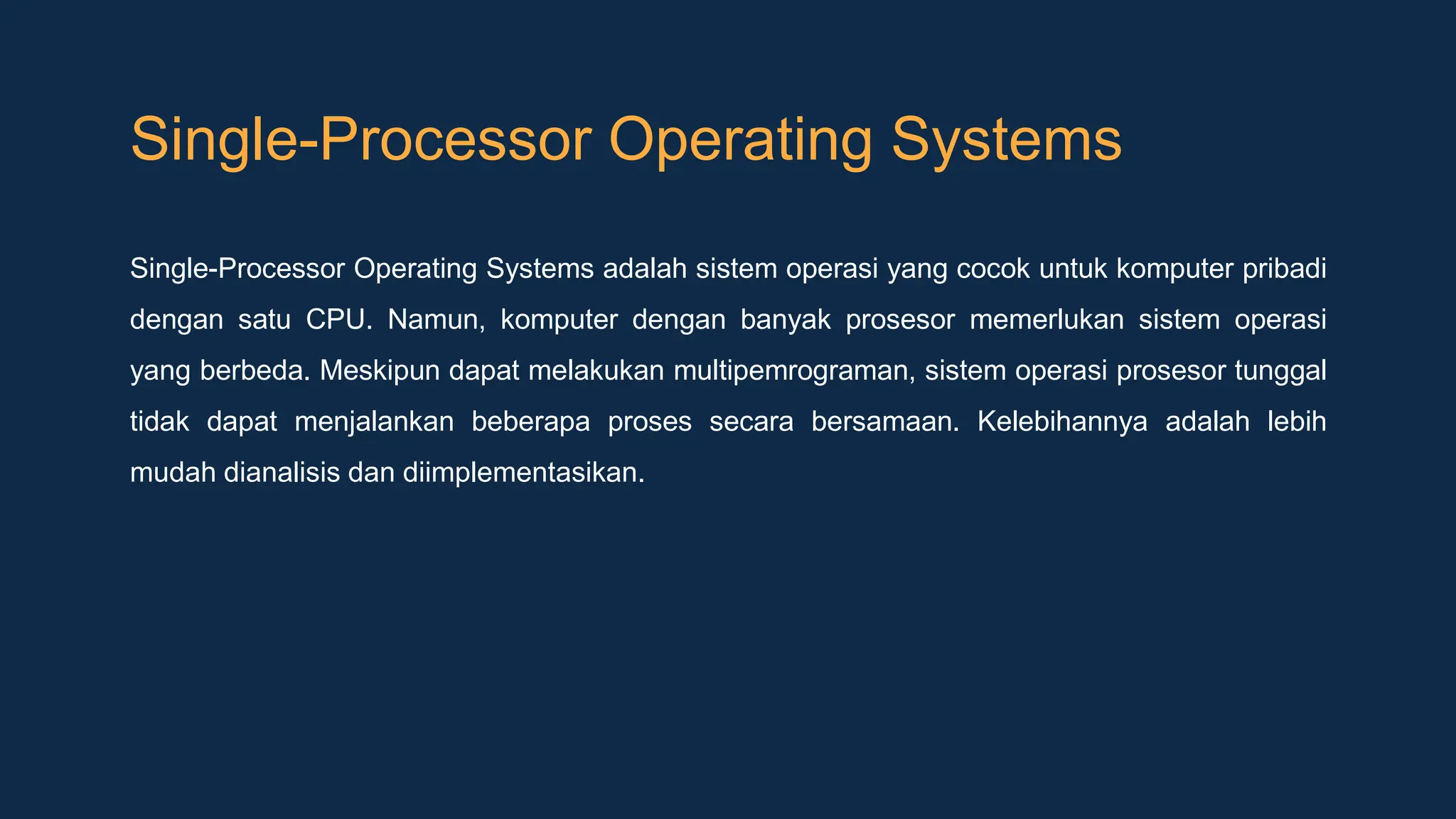 Single-Processor Operating Systems

Single-Processor Operating Systems adalah sistem operasi yang cocok untuk komputer pribadi dengan satu CPU. Namun, komputer dengan banyak prosesor memerlukan sistem operasi yang berbeda. Meskipun dapat melakukan multipemrograman, sistem operasi prosesor tunggal tidak dapat menjalankan beberapa proses secara bersamaan. Kelebihannya adalah lebih mudah dianalisis dan diimplementasikan.